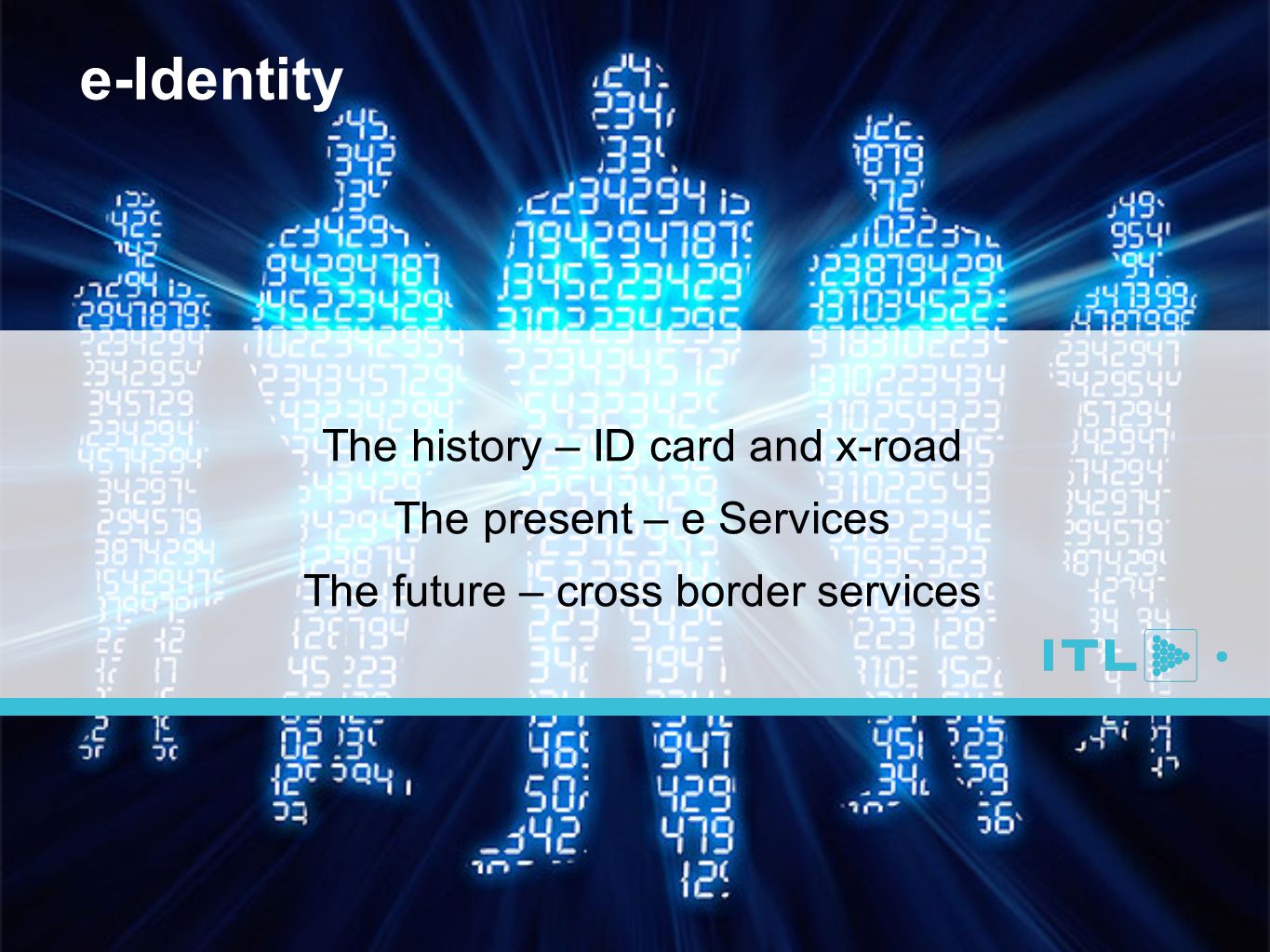 e-Identity

The history – ID card and x-road

The present – e Services

The future – cross border services

ITL